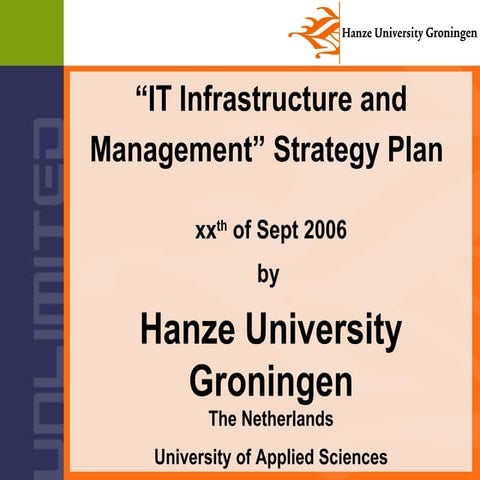 Hanze University Groningen

UNLIMITED

“IT Infrastructure and Management” Strategy Plan

xx$^{th}$ of Sept 2006

by

Hanze University Groningen

The Netherlands

University of Applied Sciences